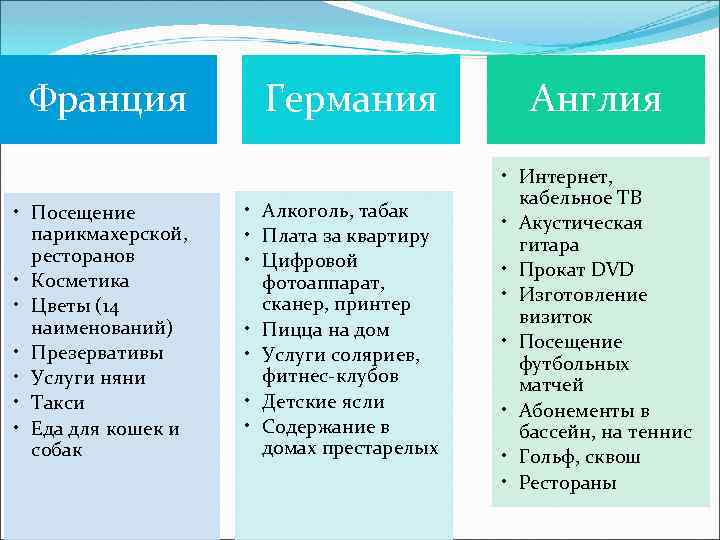 Франция

• Посещение парикмахерской, ресторанов
• Косметика
• Цветы (14 наименований)
• Презервативы
• Услуги няни
• Такси
• Еда для кошек и собак

Германия

• Алкоголь, табак
• Плата за квартиру
• Цифровой фотоаппарат, сканер, принтер
• Пицца на дом
• Услуги соляриев, фитнес-клубов
• Детские ясли
• Содержание в домах престарелых

Англия

• Интернет, кабельное ТВ
• Акустическая гитара
• Прокат DVD
• Изготовление визиток
• Посещение футбольных матчей
• Абонементы в бассейн, на теннис
• Гольф, сквош
• Рестораны